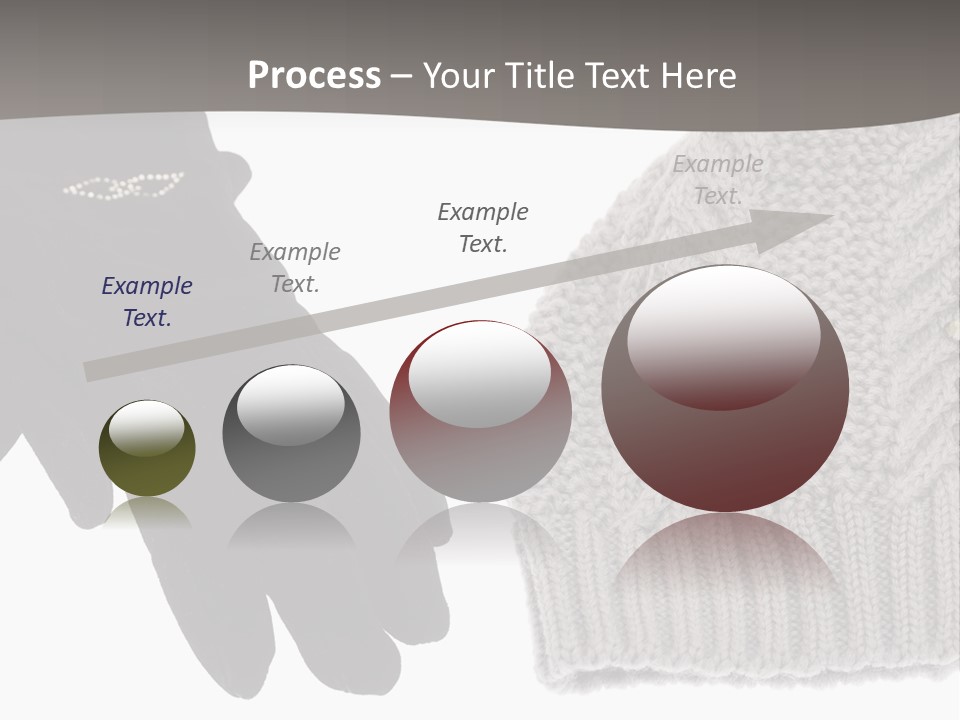 Process – Your Title Text Here

Example Text.

Example Text.

Example Text.

Example Text.